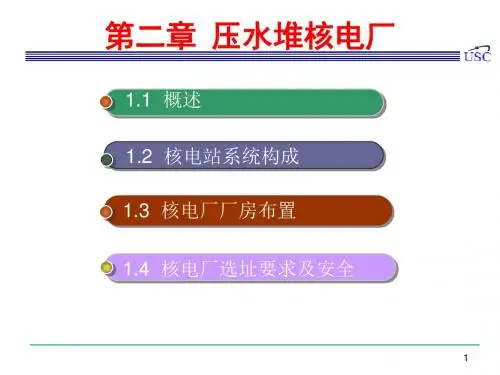 第二章 压水堆核电厂

USC

1.1 概述

1.2 核电站系统构成

1.3 核电厂厂房布置

1.4 核电厂选址要求及安全

1